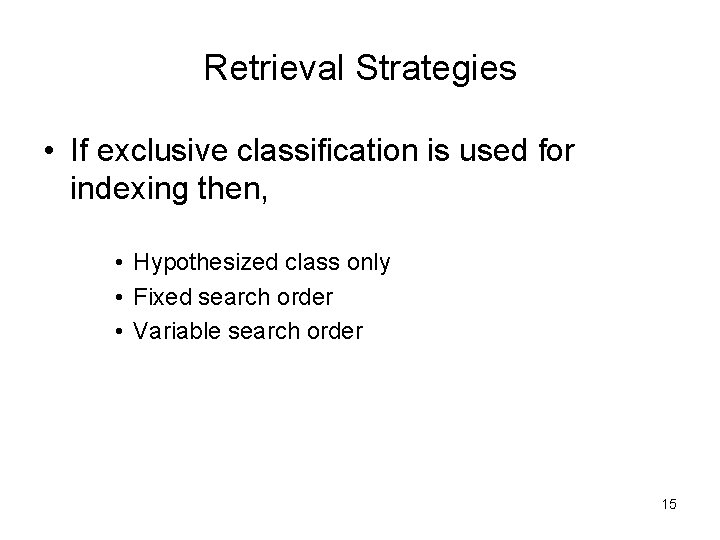 Retrieval Strategies

• If exclusive classification is used for indexing then,

• Hypothesized class only
• Fixed search order
• Variable search order

15